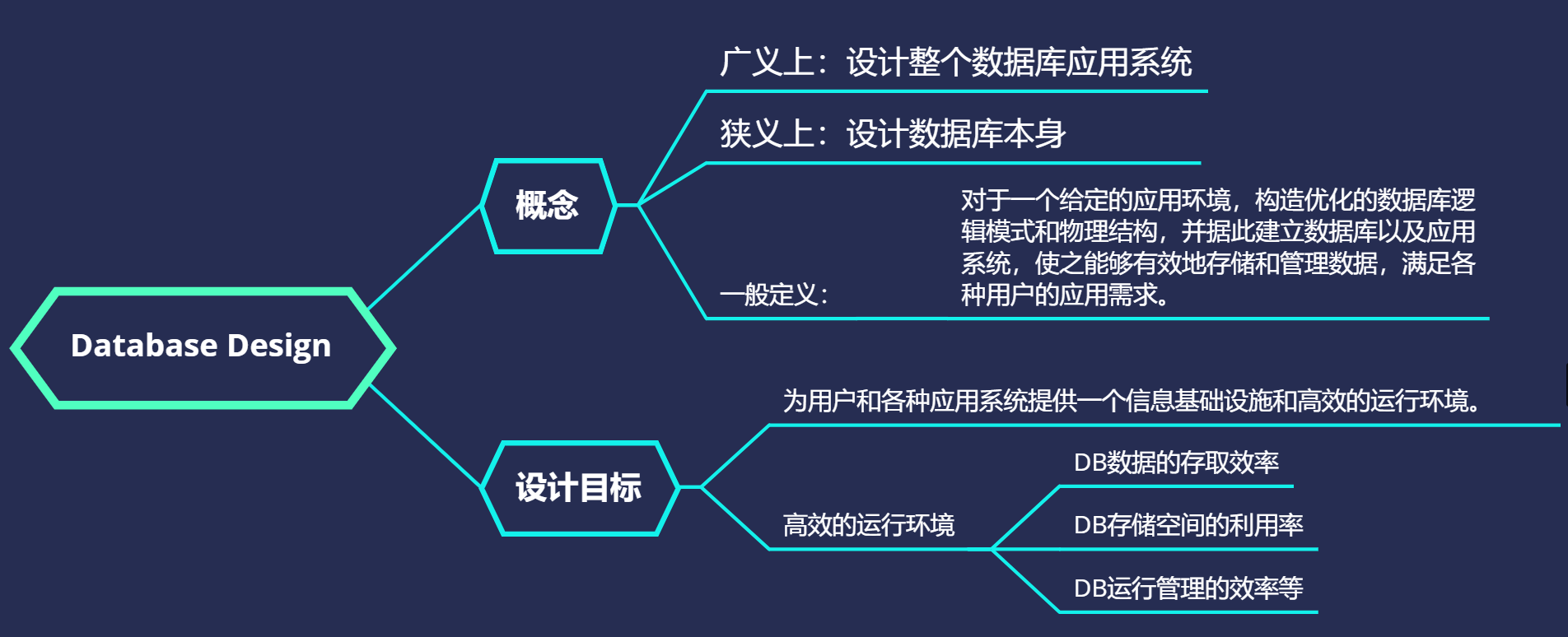 Database Design

概念

广义上：设计整个数据库应用系统

狭义上：设计数据库本身

一般定义：

对于一个给定的应用环境，构造优化的数据库逻辑模式和物理结构，并据此建立数据库以及应用系统，使之能够有效地存储和管理数据，满足各种用户的应用需求。

设计目标

为用户和各种应用系统提供一个信息基础设施和高效的运行环境。

高效的运行环境

DB数据的存取效率

DB存储空间的利用率

DB运行管理的效率等